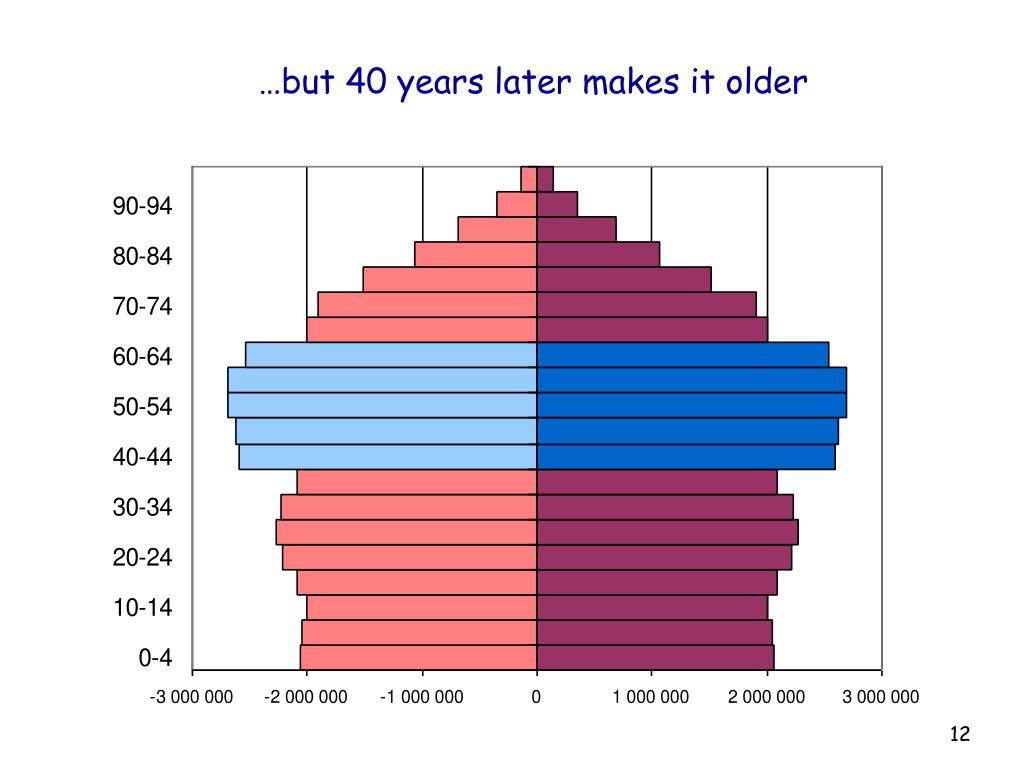 …but 40 years later makes it older

90-94
80-84
70-74
60-64
50-54
40-44
30-34
20-24
10-14
0-4

-3 000 000
-2 000 000
-1 000 000
0
1 000 000
2 000 000
3 000 000

12